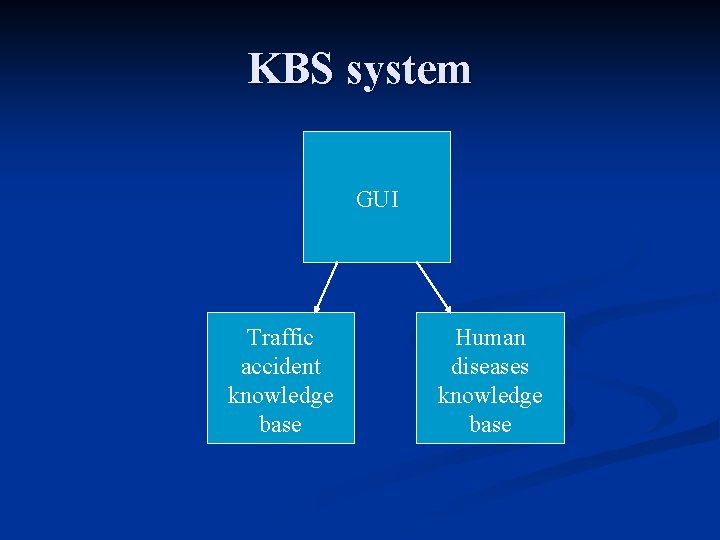 KBS system

GUI

Traffic accident knowledge base

Human diseases knowledge base